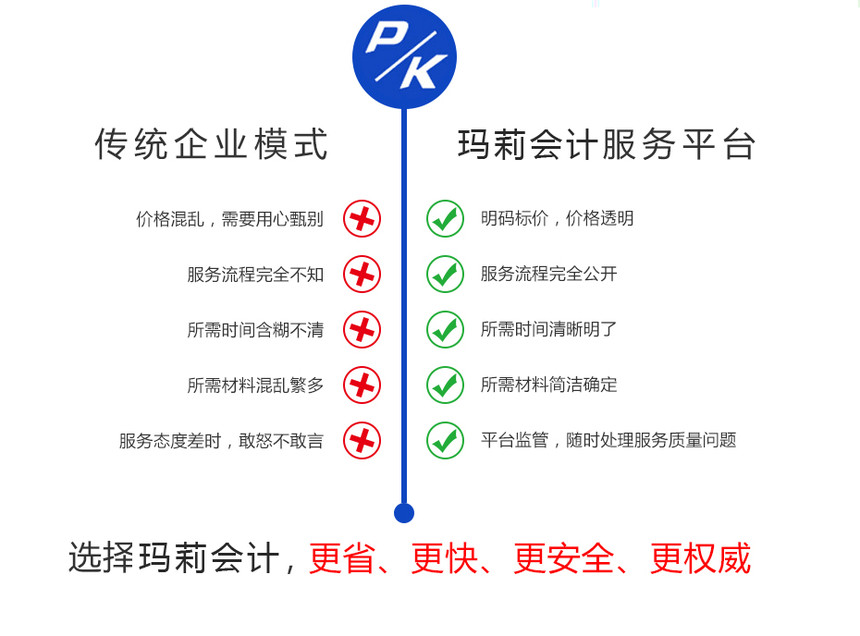 P/K

传统企业模式

价格混乱，需要用心甄别
服务流程完全不知
所需时间含糊不清
所需材料混乱繁多
服务态度差时，敢怒不敢言

玛莉会计服务平台

明码标价，价格透明
服务流程完全公开
所需时间清晰明了
所需材料简洁确定
平台监管，随时处理服务质量问题

选择玛莉会计，更省、更快、更安全、更权威